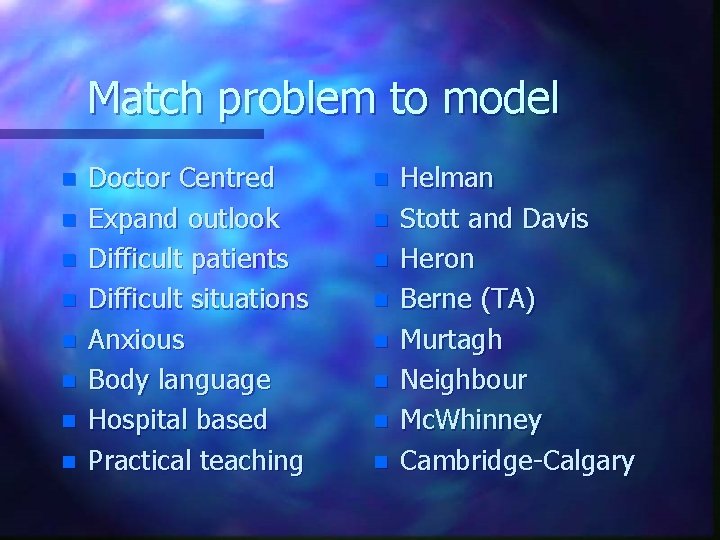 Match problem to model

- Doctor Centred
- Expand outlook
- Difficult patients
- Difficult situations
- Anxious
- Body language
- Hospital based
- Practical teaching

- Helman
- Stott and Davis
- Heron
- Berne (TA)
- Murtagh
- Neighbour
- McWhinney
- Cambridge-Calgary